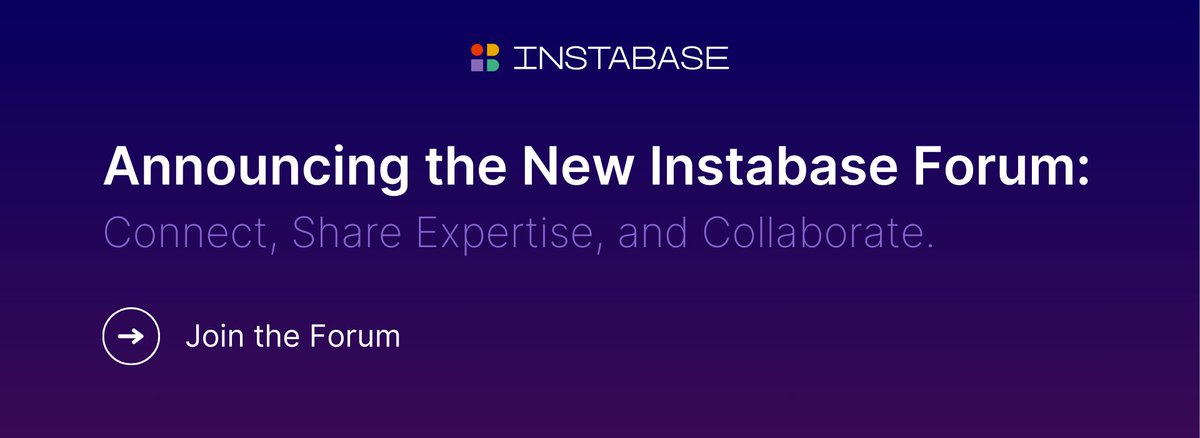 INSTABASE

Announcing the New Instabase Forum:
Connect, Share Expertise, and Collaborate.

Join the Forum